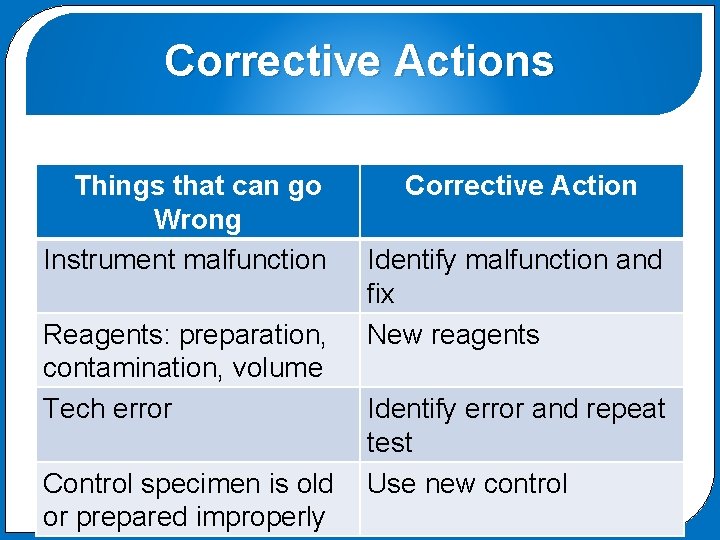 Corrective Actions

| Things that can go Wrong | Corrective Action |
|---|---|
| Instrument malfunction | Identify malfunction and fix |
| Reagents: preparation, contamination, volume | New reagents |
| Tech error | Identify error and repeat test |
| Control specimen is old or prepared improperly | Use new control |